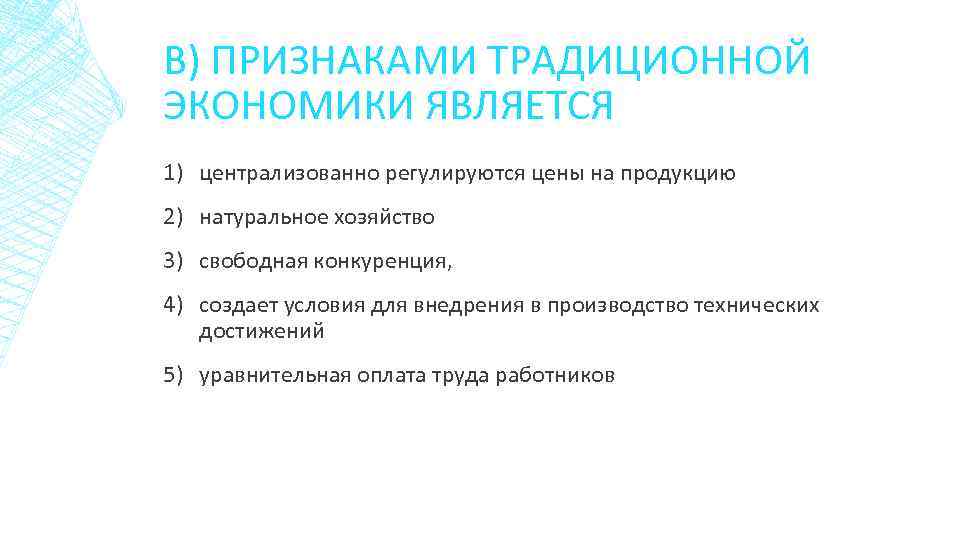 В) ПРИЗНАКАМИ ТРАДИЦИОННОЙ ЭКОНОМИКИ ЯВЛЯЕТСЯ

1) централизованно регулируются цены на продукцию

2) натуральное хозяйство

3) свободная конкуренция,

4) создает условия для внедрения в производство технических достижений

5) уравнительная оплата труда работников